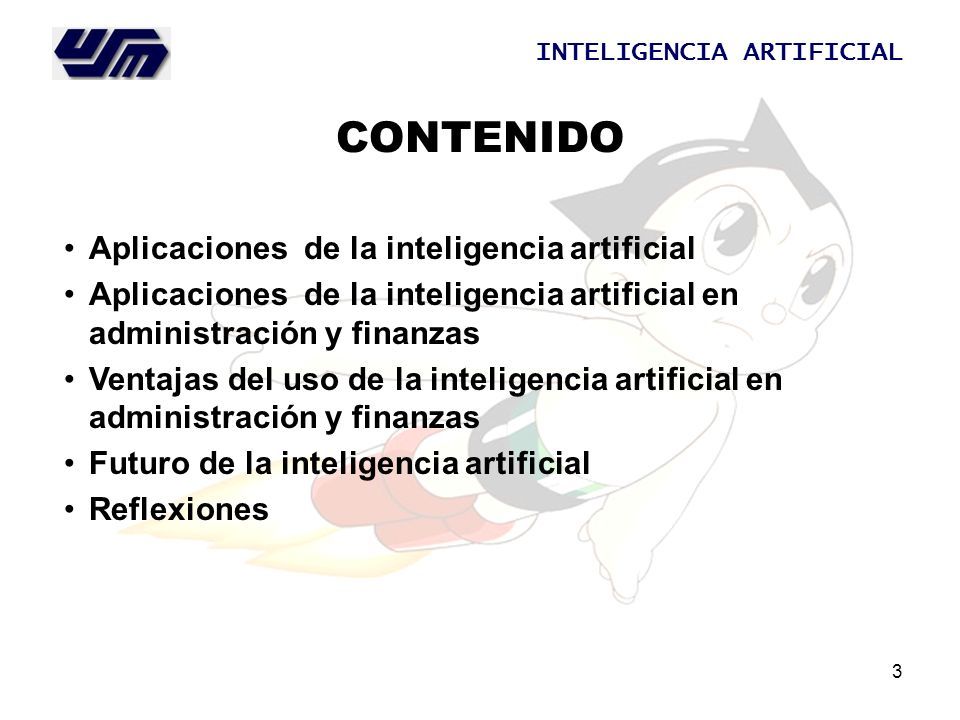 USM

INTELIGENCIA ARTIFICIAL

CONTENIDO

• Aplicaciones de la inteligencia artificial
• Aplicaciones de la inteligencia artificial en administración y finanzas
• Ventajas del uso de la inteligencia artificial en administración y finanzas
• Futuro de la inteligencia artificial
• Reflexiones

3